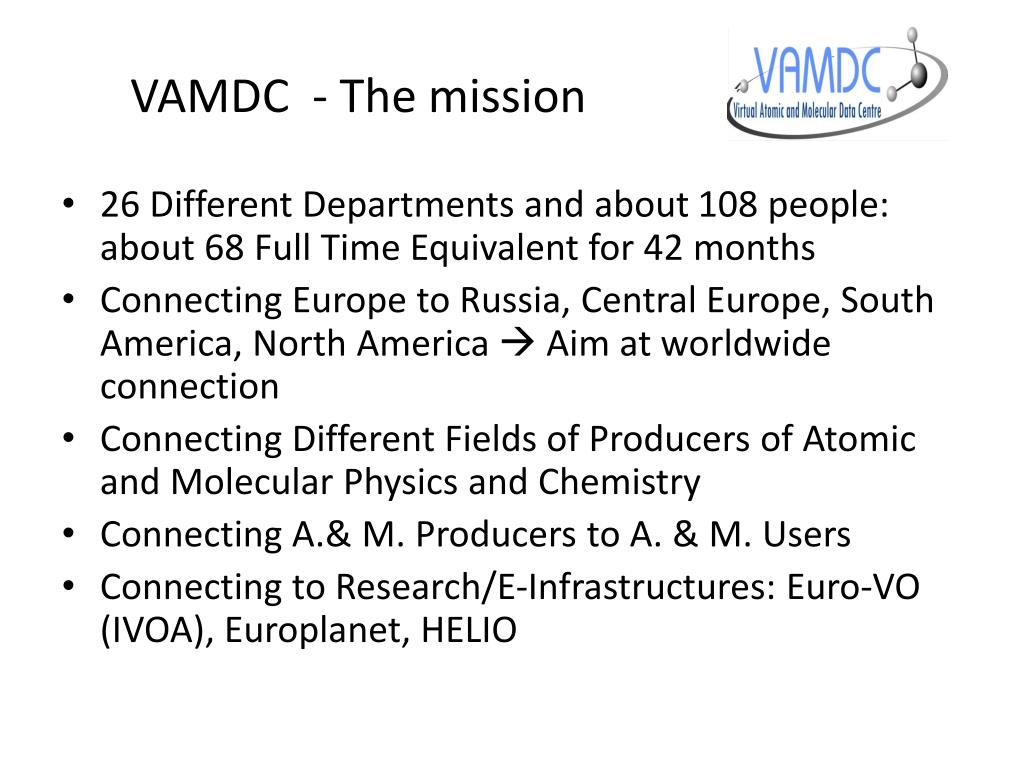 VAMDC - The mission

VAMDC
Virtual Atomic and Molecular Data Centre

• 26 Different Departments and about 108 people: about 68 Full Time Equivalent for 42 months
• Connecting Europe to Russia, Central Europe, South America, North America → Aim at worldwide connection
• Connecting Different Fields of Producers of Atomic and Molecular Physics and Chemistry
• Connecting A.& M. Producers to A. & M. Users
• Connecting to Research/E-Infrastructures: Euro-VO (IVOA), Europlanet, HELIO